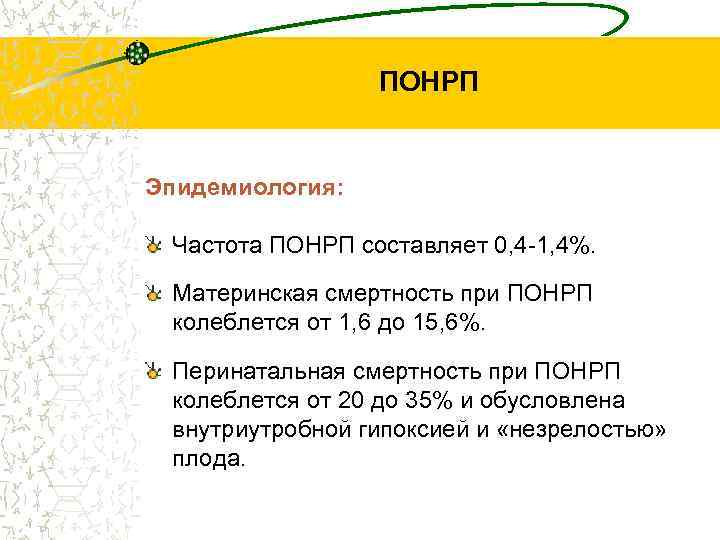 ПОНРП

Эпидемиология:

Частота ПОНРП составляет 0,4-1,4%.

Материнская смертность при ПОНРП колеблется от 1,6 до 15,6%.

Перинатальная смертность при ПОНРП колеблется от 20 до 35% и обусловлена внутриутробной гипоксией и «незрелостью» плода.